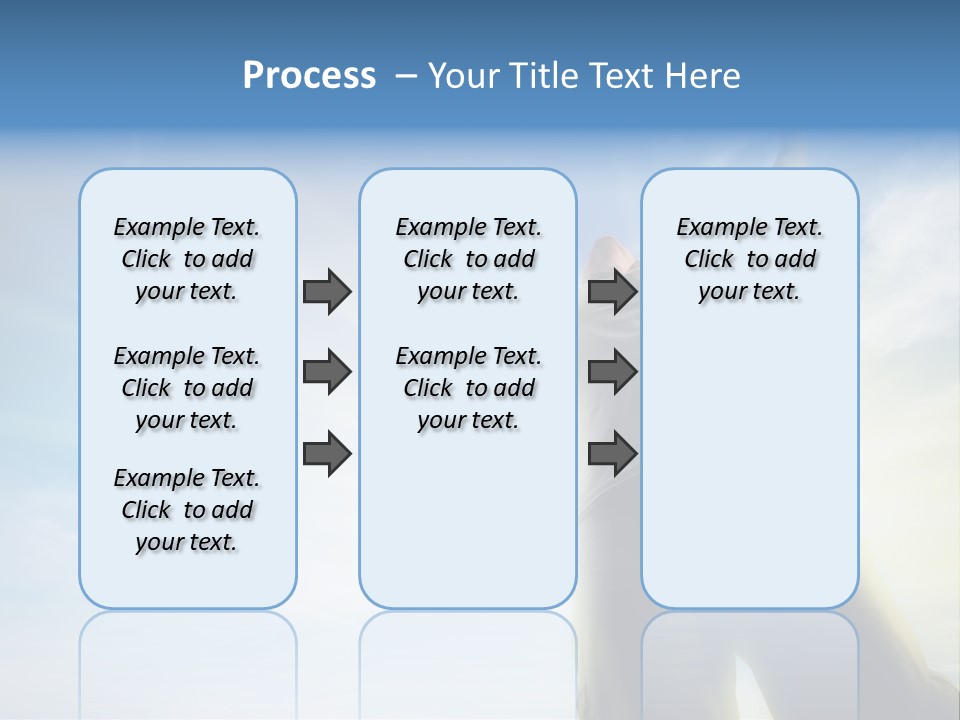 Process – Your Title Text Here

Example Text. Click to add your text.

Example Text. Click to add your text.

Example Text. Click to add your text.

Example Text. Click to add your text.

Example Text. Click to add your text.

Example Text. Click to add your text.